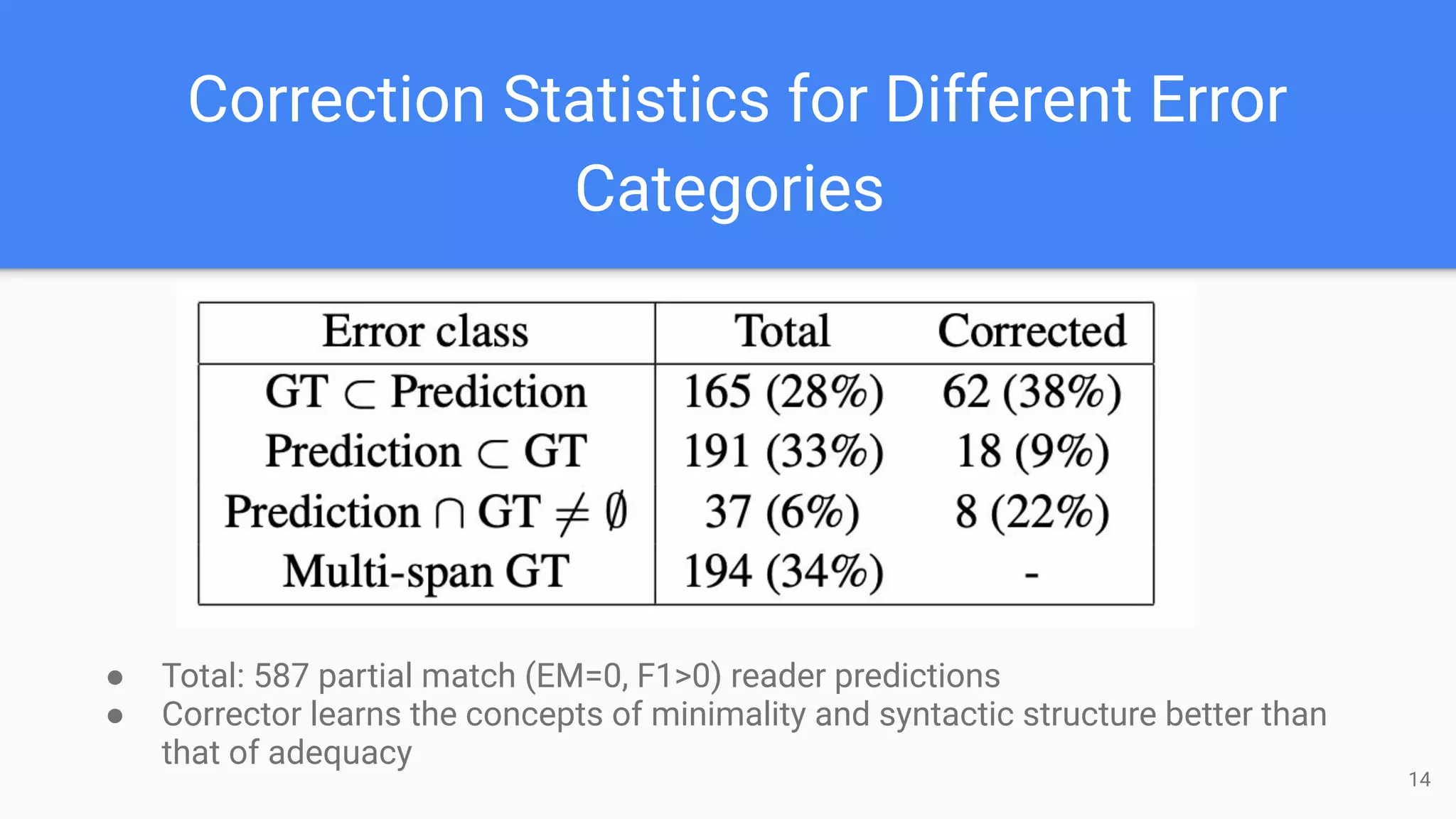 Correction Statistics for Different Error Categories

| Error class | Total | Corrected |
|---|---|---|
| GT $\subset$ Prediction | 165 (28%) | 62 (38%) |
| Prediction $\subset$ GT | 191 (33%) | 18 (9%) |
| Prediction $\cap$ GT $\neq \emptyset$ | 37 (6%) | 8 (22%) |
| Multi-span GT | 194 (34%) | - |

● Total: 587 partial match (EM=0, F1>0) reader predictions
● Corrector learns the concepts of minimality and syntactic structure better than that of adequacy

14